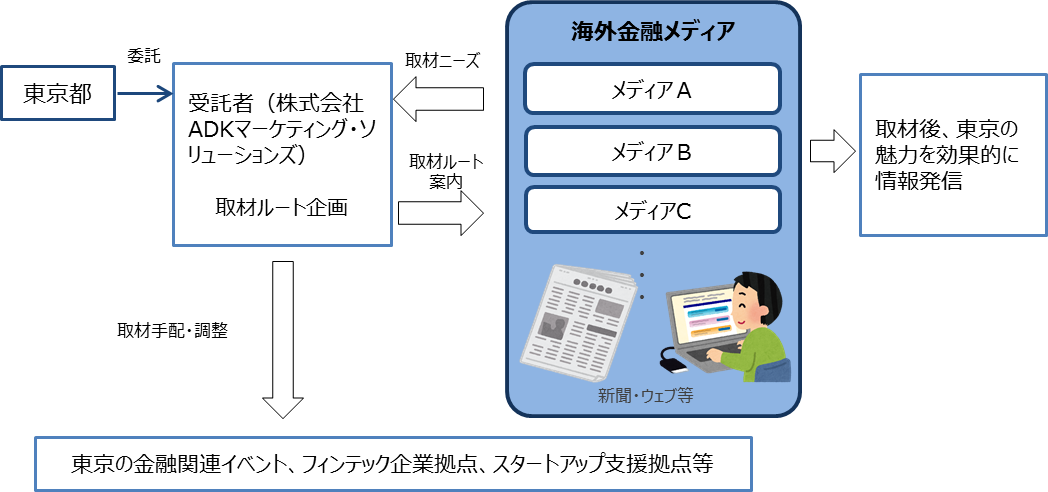 東京都

委託

受託者（株式会社ADKマーケティング・ソリューションズ）

取材ルート企画

取材ニーズ

取材ルート案内

海外金融メディア

メディアA

メディアB

メディアC

新聞・ウェブ等

取材後、東京の魅力を効果的に情報発信

取材手配・調整

東京の金融関連イベント、フィンテック企業拠点、スタートアップ支援拠点等